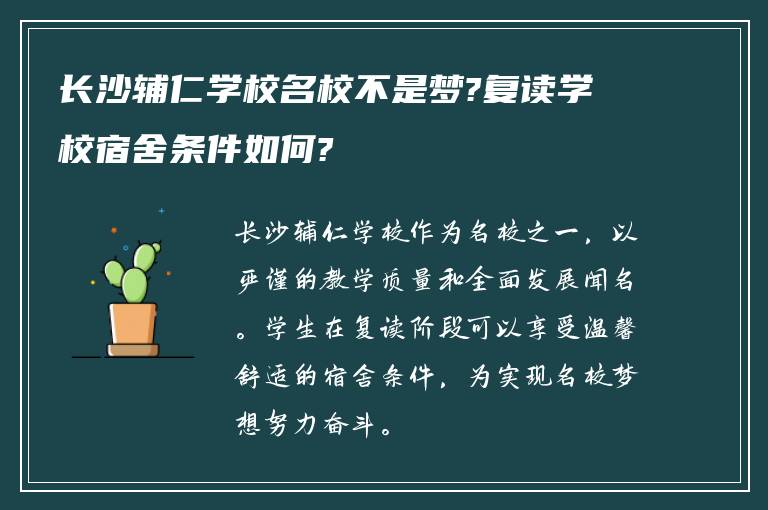 长沙辅仁学校名校不是梦?复读学校宿舍条件如何?

长沙辅仁学校作为名校之一，以严谨的教学质量和全面发展闻名。学生在复读阶段可以享受温馨舒适的宿舍条件，为实现名校梦想努力奋斗。